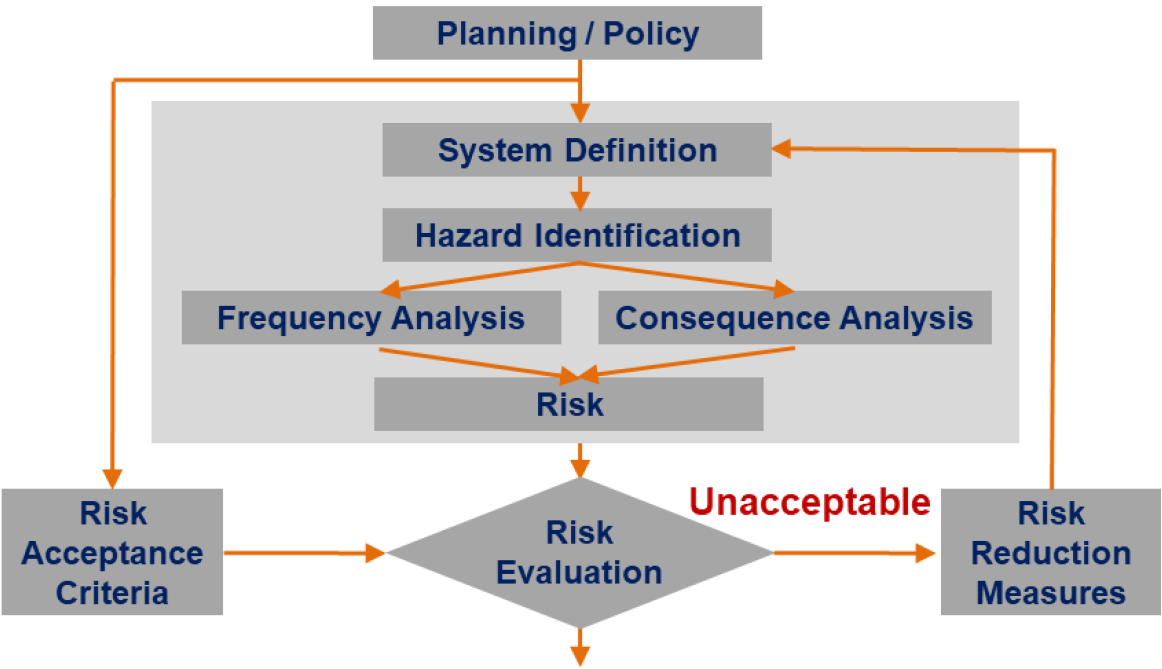 Planning / Policy

System Definition

Hazard Identification

Frequency Analysis

Consequence Analysis

Risk

Risk Acceptance Criteria

Risk Evaluation

Unacceptable

Risk Reduction Measures